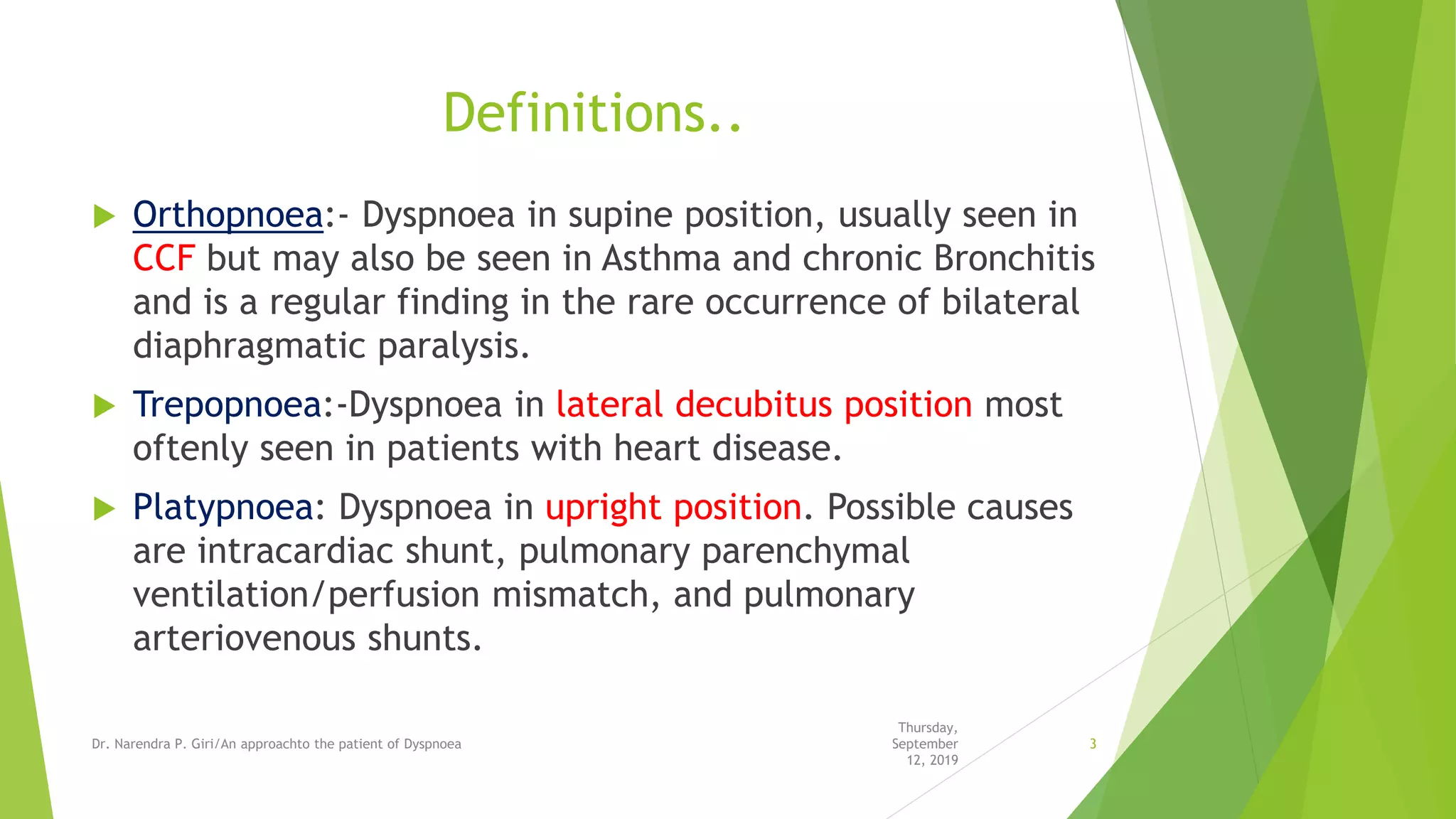 Definitions..

Orthopnoea:- Dyspnoea in supine position, usually seen in CCF but may also be seen in Asthma and chronic Bronchitis and is a regular finding in the rare occurrence of bilateral diaphragmatic paralysis.

Trepopnoea:-Dyspnoea in lateral decubitus position most oftenly seen in patients with heart disease.

Platypnoea: Dyspnoea in upright position. Possible causes are intracardiac shunt, pulmonary parenchymal ventilation/perfusion mismatch, and pulmonary arteriovenous shunts.

Dr. Narendra P. Giri/An approachto the patient of Dyspnoea

Thursday, September 12, 2019

3